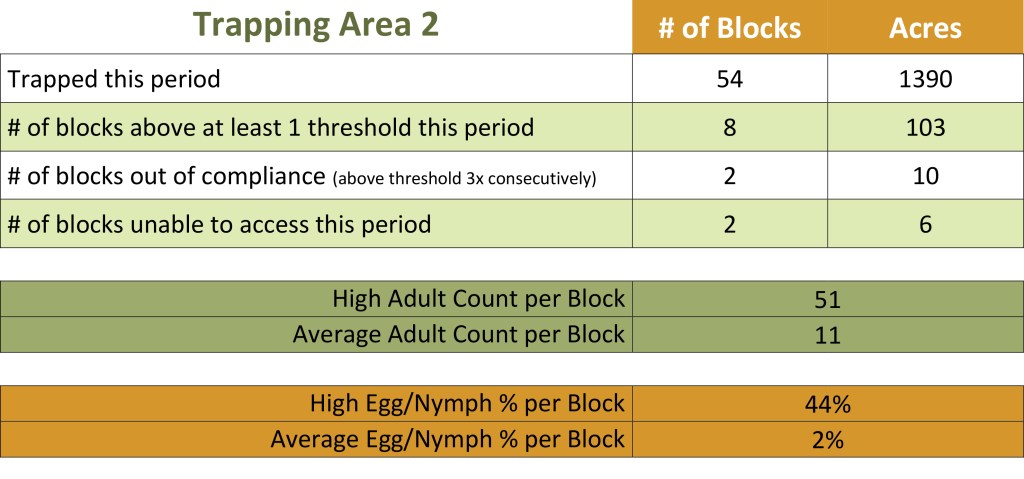 | Trapping Area 2 | # of Blocks | Acres |
|---|---|---|
| Trapped this period | 54 | 1390 |
| # of blocks above at least 1 threshold this period | 8 | 103 |
| # of blocks out of compliance (above threshold 3x consecutively) | 2 | 10 |
| # of blocks unable to access this period | 2 | 6 |

| | |
|---|---|
| High Adult Count per Block | 51 |
| Average Adult Count per Block | 11 |

| | |
|---|---|
| High Egg/Nymph % per Block | 44% |
| Average Egg/Nymph % per Block | 2% |